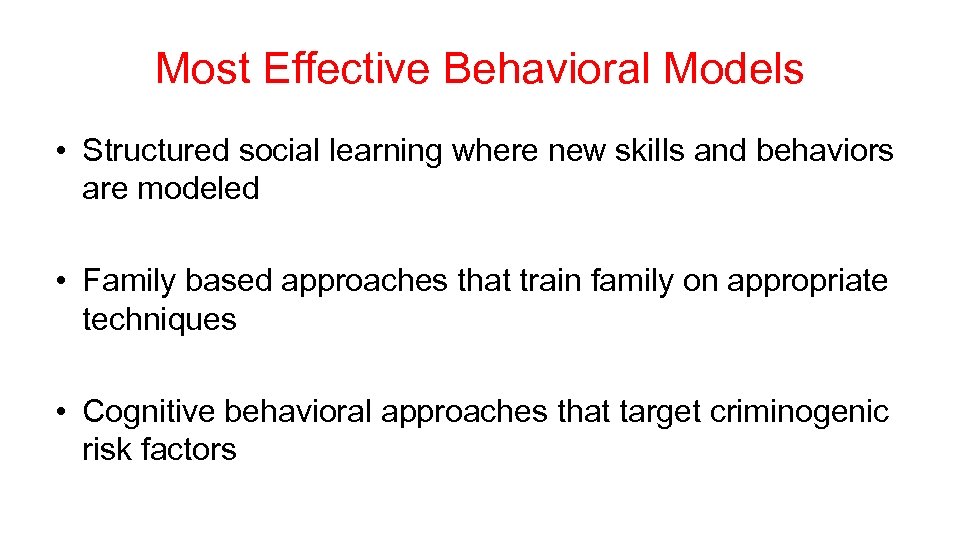 Most Effective Behavioral Models

• Structured social learning where new skills and behaviors are modeled

• Family based approaches that train family on appropriate techniques

• Cognitive behavioral approaches that target criminogenic risk factors